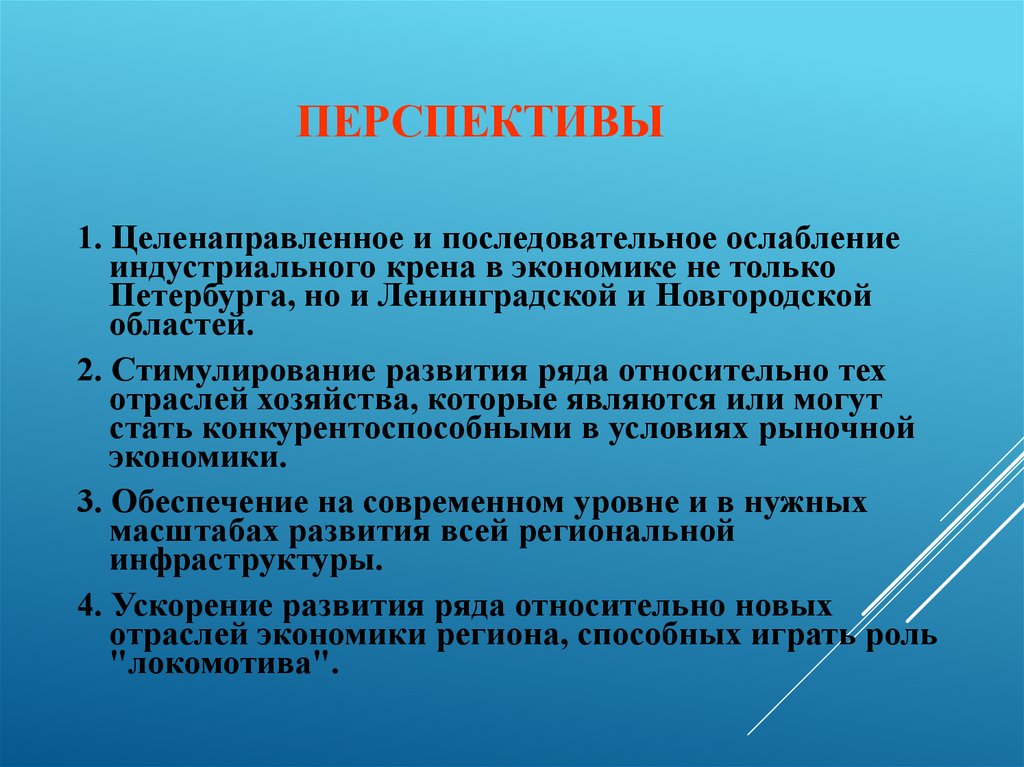 ПЕРСПЕКТИВЫ

1. Целенаправленное и последовательное ослабление индустриального крена в экономике не только Петербурга, но и Ленинградской и Новгородской областей.

2. Стимулирование развития ряда относительно тех отраслей хозяйства, которые являются или могут стать конкурентоспособными в условиях рыночной экономики.

3. Обеспечение на современном уровне и в нужных масштабах развития всей региональной инфраструктуры.

4. Ускорение развития ряда относительно новых отраслей экономики региона, способных играть роль "локомотива".